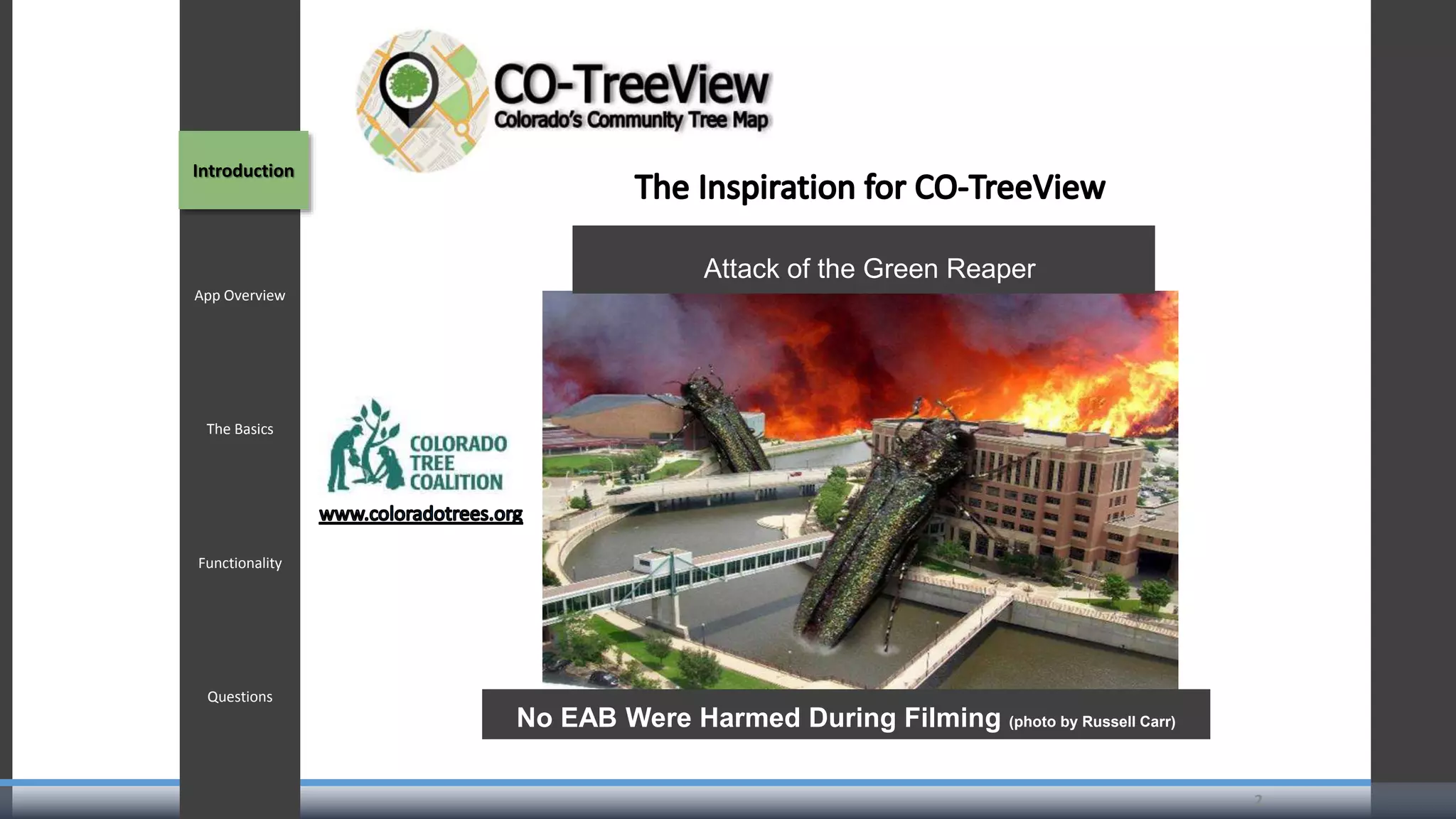 Introduction

App Overview

The Basics

Functionality

Questions

CO-TreeView
Colorado's Community Tree Map

The Inspiration for CO-TreeView

Attack of the Green Reaper

COLORADO TREE COALITION
www.coloradotrees.org

No EAB Were Harmed During Filming (photo by Russell Carr)

2